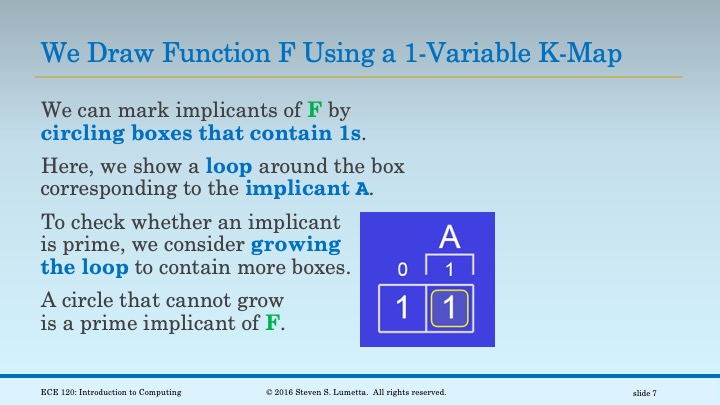 We Draw Function F Using a 1-Variable K-Map

We can mark implicants of F by circling boxes that contain 1s.

Here, we show a loop around the box corresponding to the implicant A.

To check whether an implicant is prime, we consider growing the loop to contain more boxes.

A circle that cannot grow is a prime implicant of F.

A

0 1

1 1

ECE 120: Introduction to Computing © 2016 Steven S. Lumetta. All rights reserved. slide 7